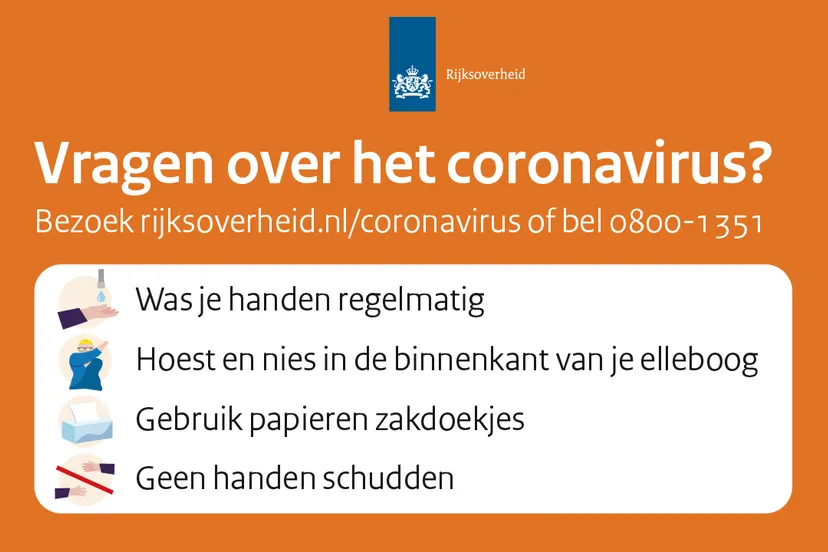 Rijksoverheid

Vragen over het coronavirus?

Bezoek rijksoverheid.nl/coronavirus of bel 0800-1351

Was je handen regelmatig

Hoest en nies in de binnenkant van je elleboog

Gebruik papieren zakdoekjes

Geen handen schudden